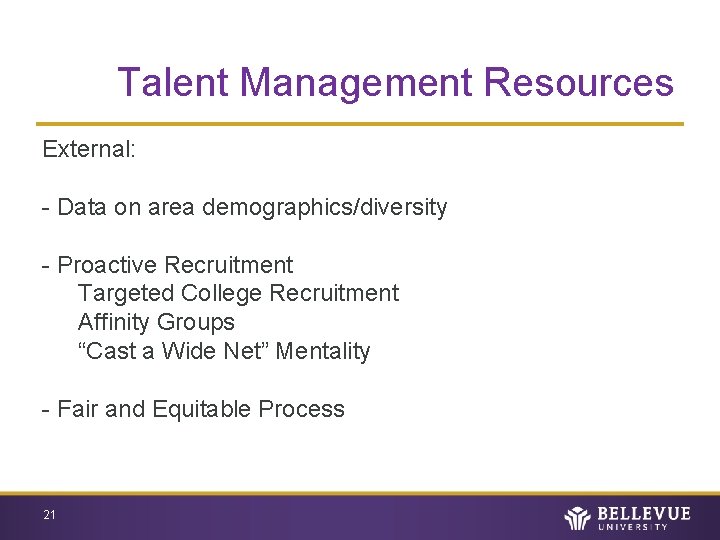 Talent Management Resources

External:

- Data on area demographics/diversity

- Proactive Recruitment
Targeted College Recruitment
Affinity Groups
“Cast a Wide Net” Mentality

- Fair and Equitable Process

21

BELLEVUE UNIVERSITY